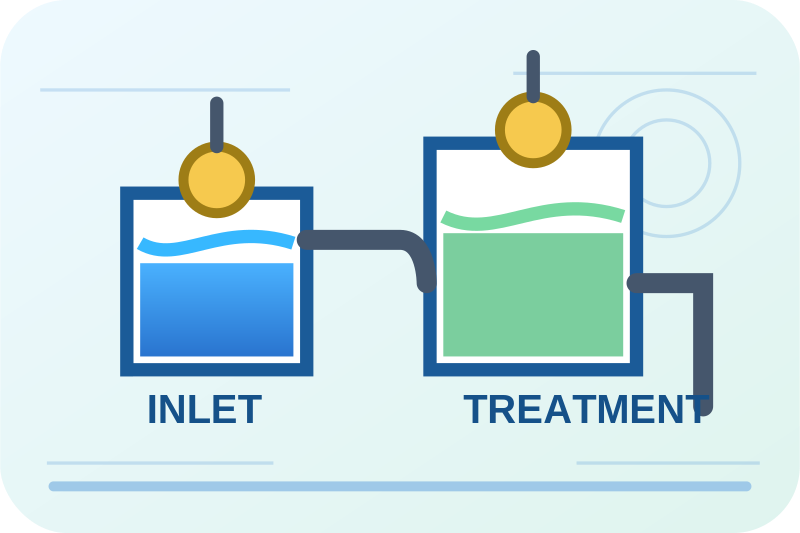 INLET

TREATMENT